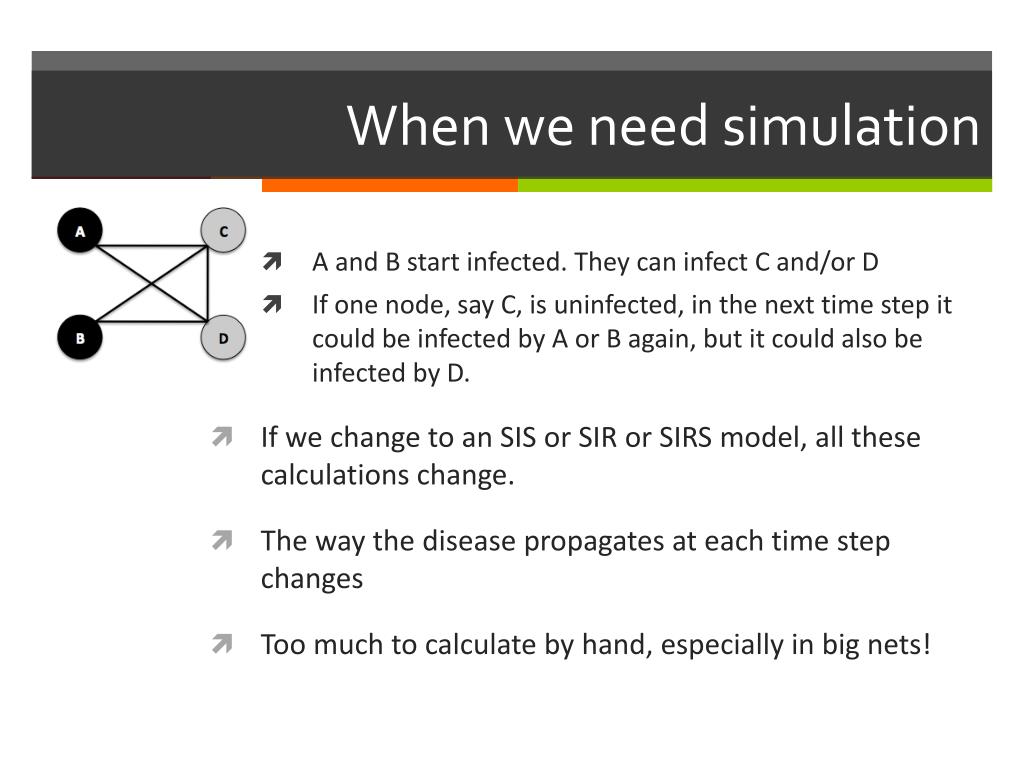 When we need simulation

A

C

B

D

A and B start infected. They can infect C and/or D

If one node, say C, is uninfected, in the next time step it could be infected by A or B again, but it could also be infected by D.

If we change to an SIS or SIR or SIRS model, all these calculations change.

The way the disease propagates at each time step changes

Too much to calculate by hand, especially in big nets!